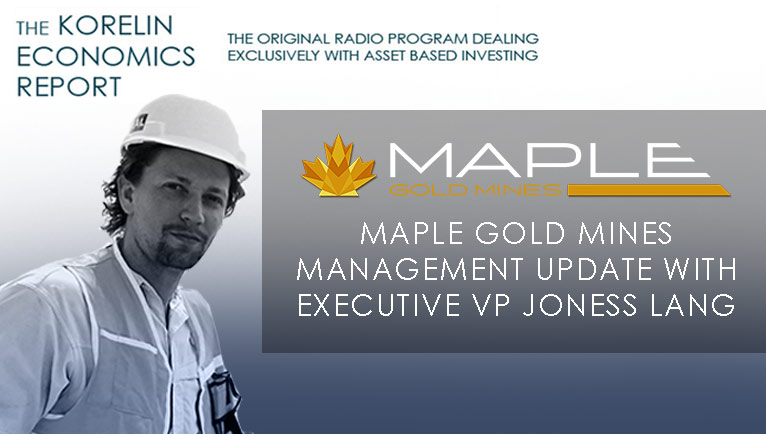 THE KORELIN ECONOMICS REPORT

THE ORIGINAL RADIO PROGRAM DEALING EXCLUSIVELY WITH ASSET BASED INVESTING

MAPLE
GOLD MINES

MAPLE GOLD MINES MANAGEMENT UPDATE WITH EXECUTIVE VP JONESS LANG